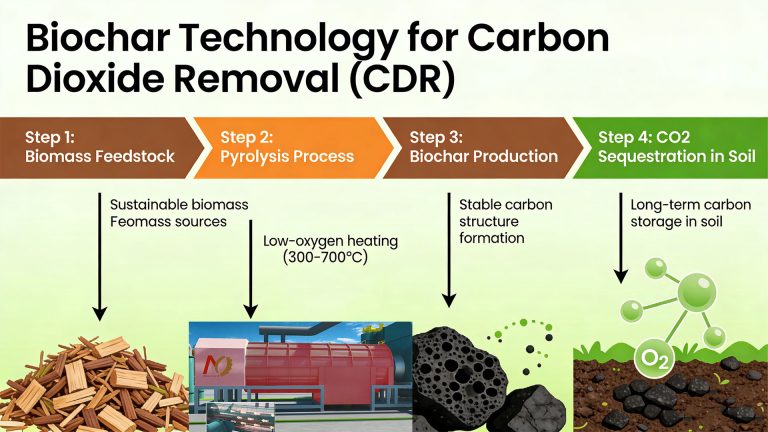 Biochar Technology for Carbon Dioxide Removal (CDR)

Step 1:
Biomass Feedstock

Step 2:
Pyrolysis Process

Step 3:
Biochar Production

Step 4: CO2
Sequestration in Soil

Sustainable biomass
Feomass sources

Low-oxygen heating
(300-700°C)

Stable carbon
structure
formation

Long-term carbon
storage in soil

$O_2$